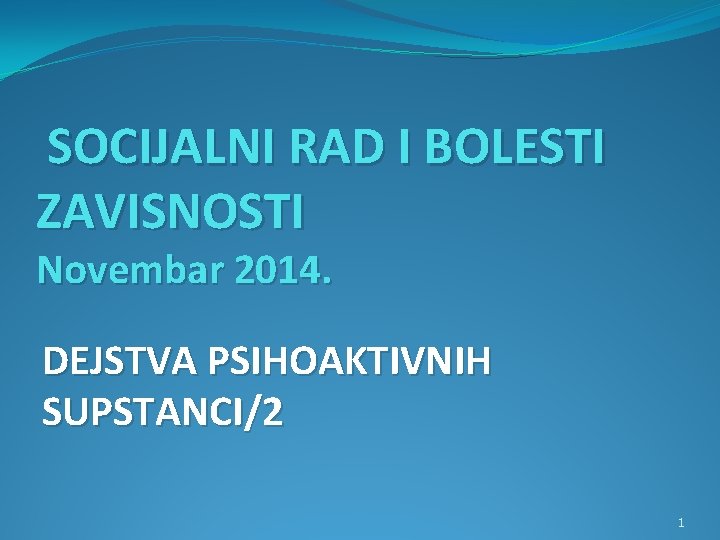 SOCIJALNI RAD I BOLESTI ZAVISNOSTI
Novembar 2014.

DEJSTVA PSIHOAKTIVNIH SUPSTANCI/2

1